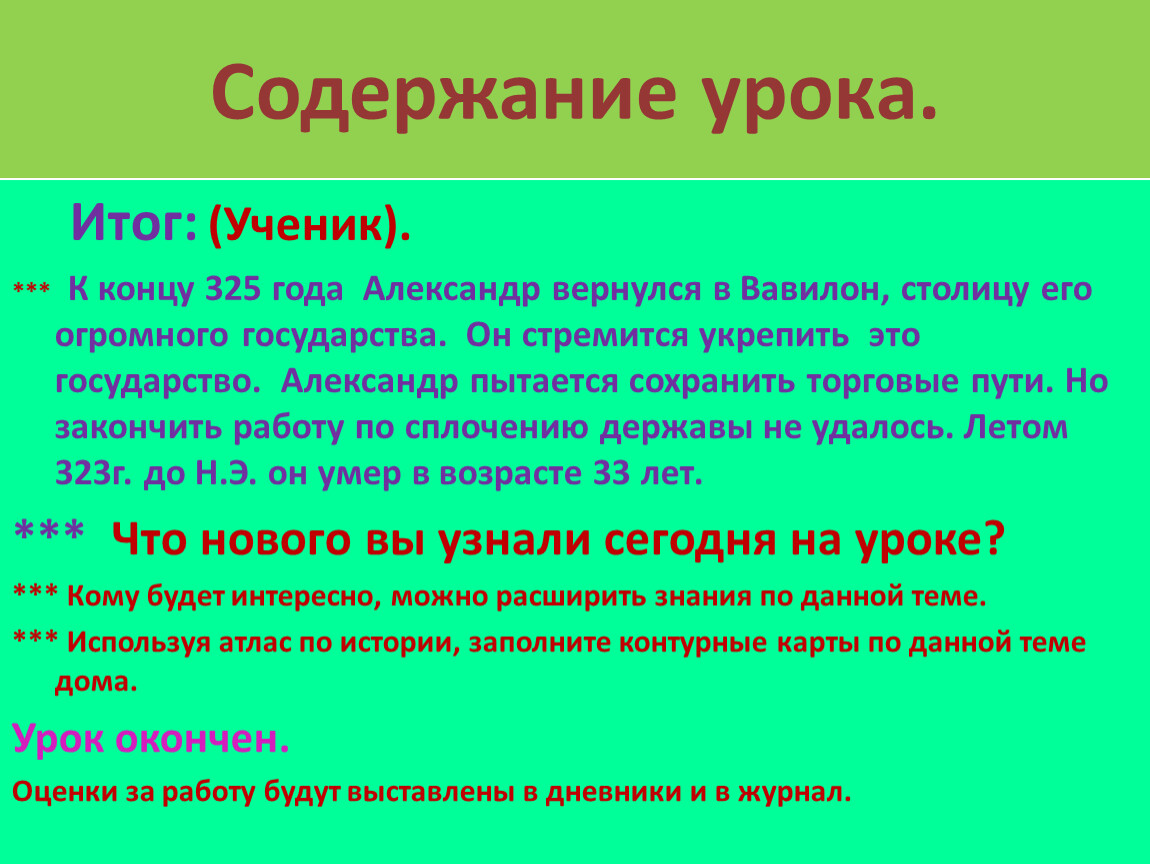 Содержание урока.

Итог: (Ученик).

*** К концу 325 года Александр вернулся в Вавилон, столицу его огромного государства. Он стремится укрепить это государство. Александр пытается сохранить торговые пути. Но закончить работу по сплочению державы не удалось. Летом 323г. до Н.Э. он умер в возрасте 33 лет.

*** Что нового вы узнали сегодня на уроке?

*** Кому будет интересно, можно расширить знания по данной теме.

*** Используя атлас по истории, заполните контурные карты по данной теме дома.

Урок окончен.

Оценки за работу будут выставлены в дневники и в журнал.